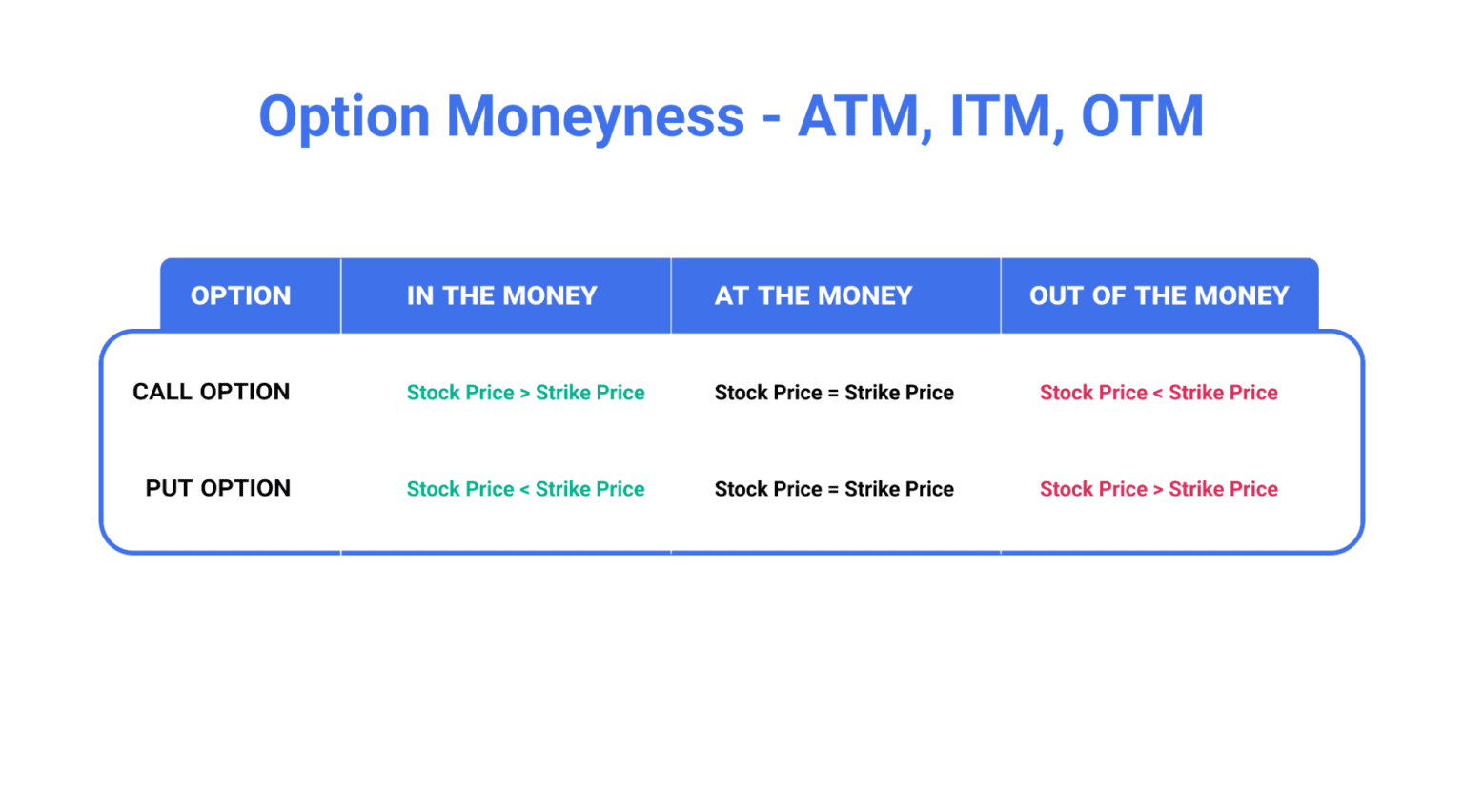 Option Moneyness - ATM, ITM, OTM

| OPTION | IN THE MONEY | AT THE MONEY | OUT OF THE MONEY |
|---|---|---|---|
| CALL OPTION | Stock Price > Strike Price | Stock Price = Strike Price | Stock Price < Strike Price |
| PUT OPTION | Stock Price < Strike Price | Stock Price = Strike Price | Stock Price > Strike Price |